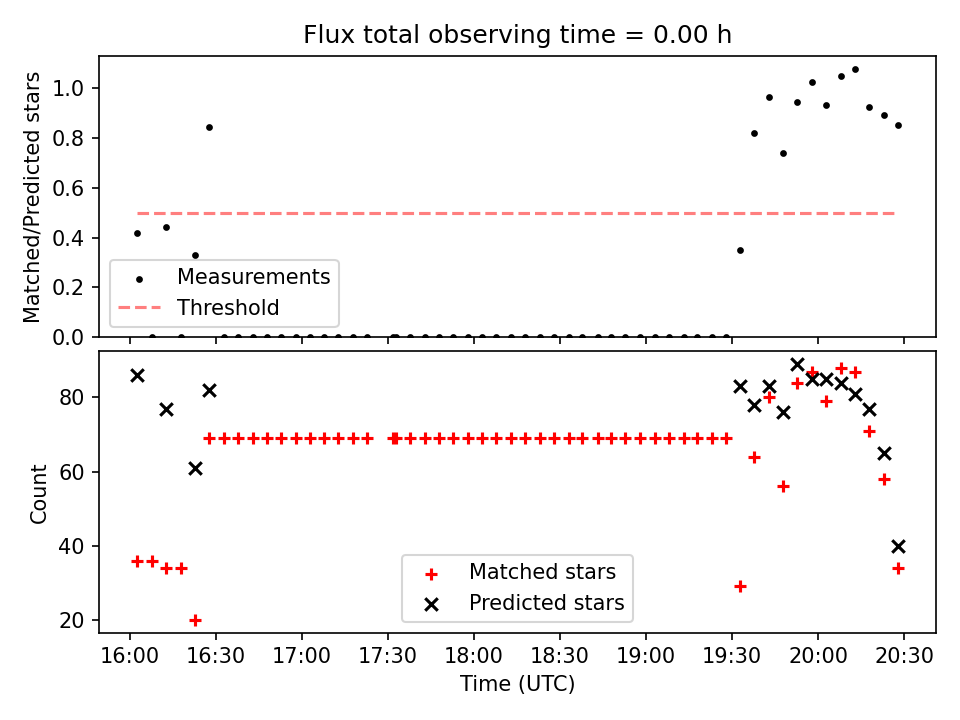 Flux total observing time = 0.00 h

Matched/Predicted stars

1.0
0.8
0.6
0.4
0.2
0.0

Measurements
Threshold

Count

80
60
40
20

Matched stars
Predicted stars

16:00 16:30 17:00 17:30 18:00 18:30 19:00 19:30 20:00 20:30

Time (UTC)